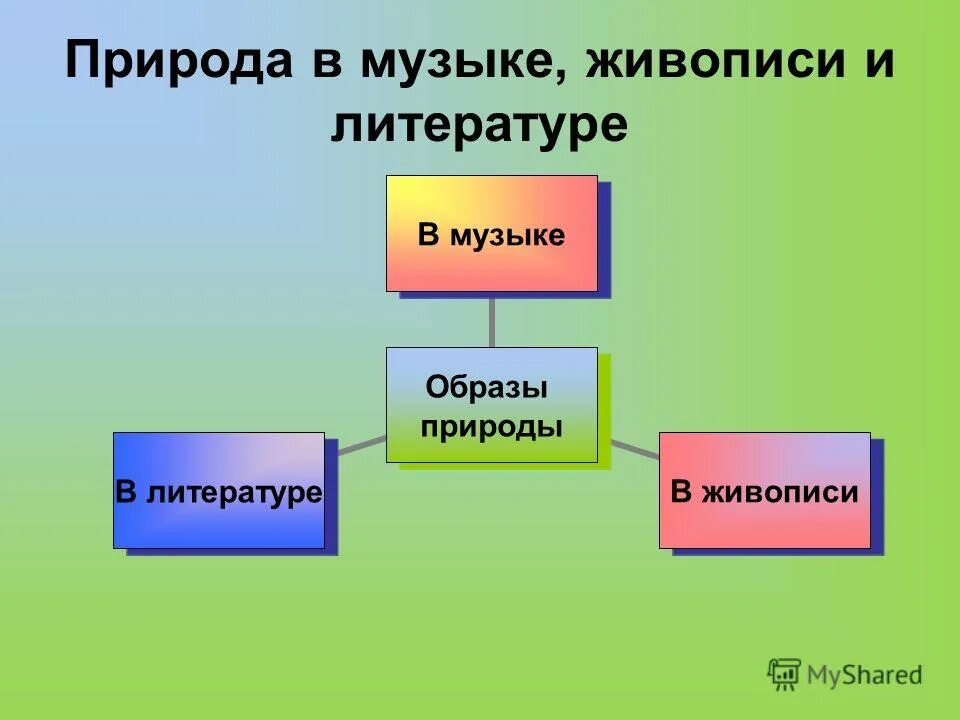 Природа в музыке, живописи и литературе

В музыке

Образы природы

В литературе

В живописи

MyShared